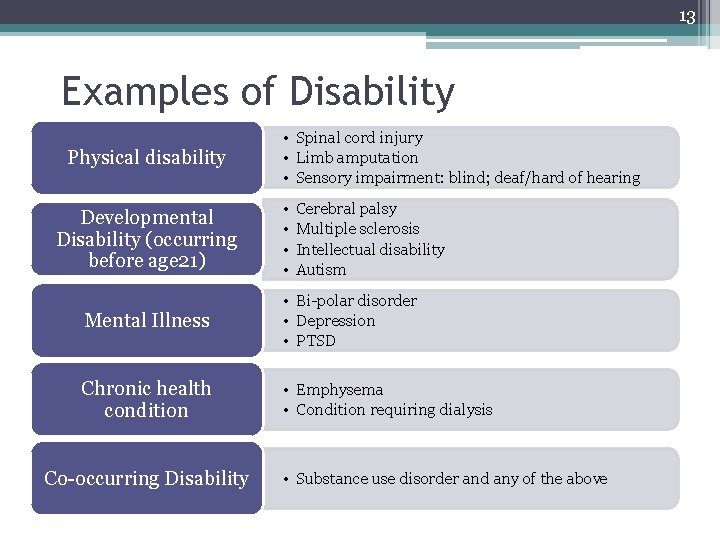 13

Examples of Disability

Physical disability

• Spinal cord injury
• Limb amputation
• Sensory impairment: blind; deaf/hard of hearing

Developmental Disability (occurring before age21)

• Cerebral palsy
• Multiple sclerosis
• Intellectual disability
• Autism

Mental Illness

• Bi-polar disorder
• Depression
• PTSD

Chronic health condition

• Emphysema
• Condition requiring dialysis

Co-occurring Disability

• Substance use disorder and any of the above